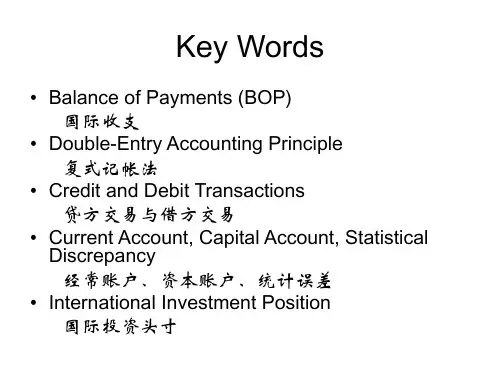 Key Words

• Balance of Payments (BOP)
国际收支
• Double-Entry Accounting Principle
复式记帐法
• Credit and Debit Transactions
贷方交易与借方交易
• Current Account, Capital Account, Statistical Discrepancy
经常账户、资本账户、统计误差
• International Investment Position
国际投资头寸